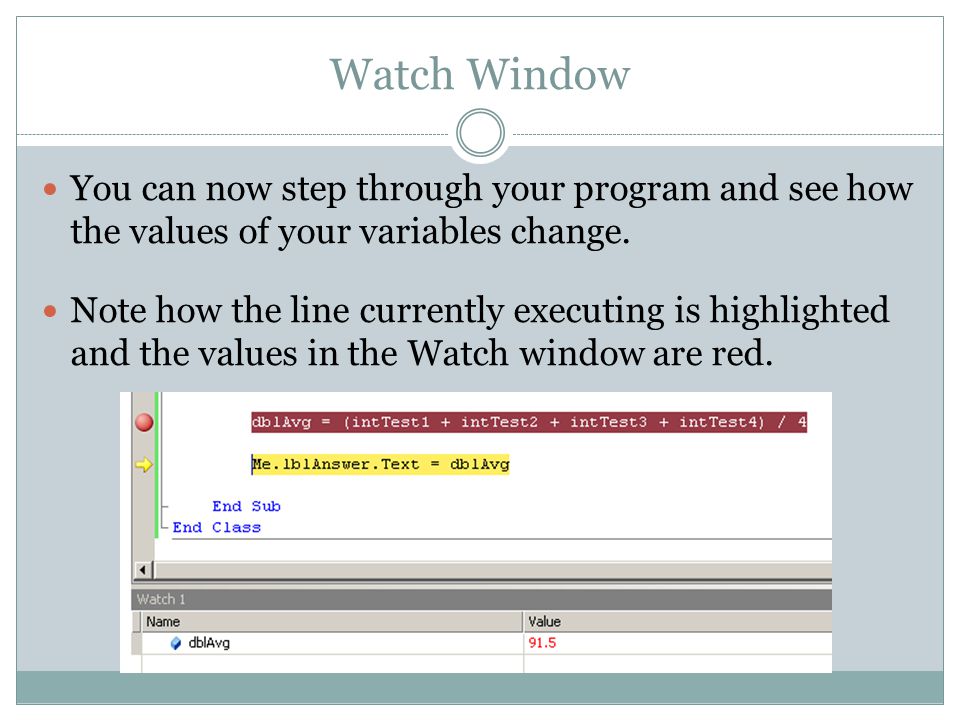 Watch Window

You can now step through your program and see how the values of your variables change.

Note how the line currently executing is highlighted and the values in the Watch window are red.

dblAvg = (intTest1 + intTest2 + intTest3 + intTest4) / 4

Me.lblAnswer.Text = dblAvg

End Sub
End Class

Watch 1

| Name | Value |
|---|---|
| dblAvg | 91.5 |